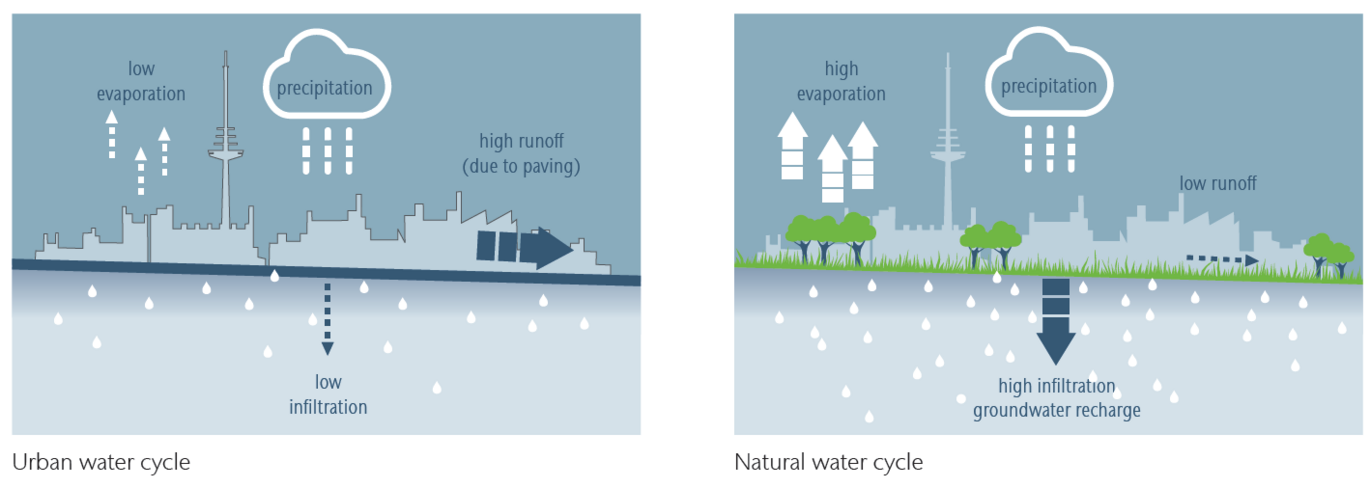 low evaporation

precipitation

high runoff (due to paving)

low infiltration

Urban water cycle

high evaporation

precipitation

low runoff

high infiltration groundwater recharge

Natural water cycle